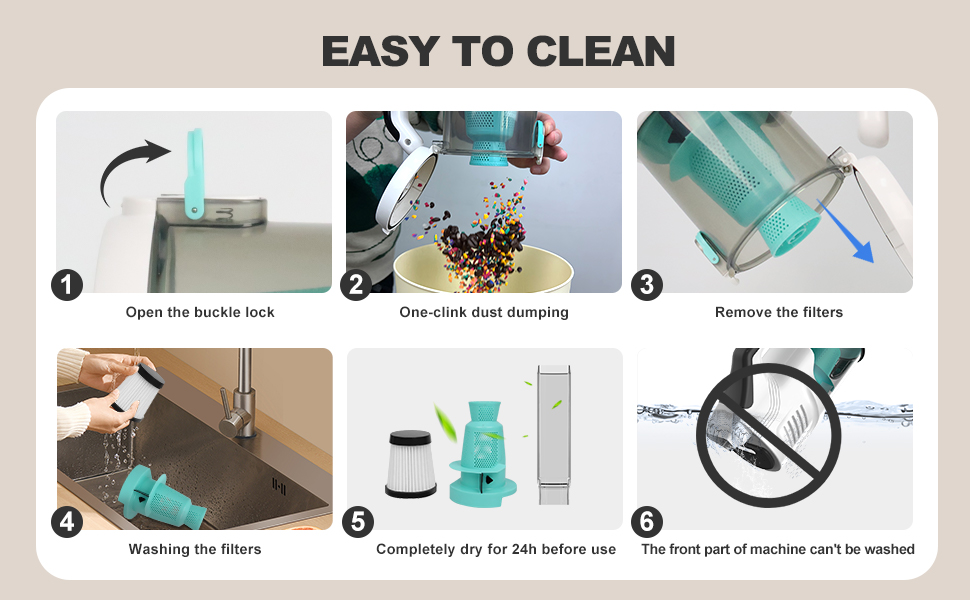 EASY TO CLEAN

1
Open the buckle lock

2
One-clink dust dumping

3
Remove the filters

4
Washing the filters

5
Completely dry for 24h before use

6
The front part of machine can't be washed